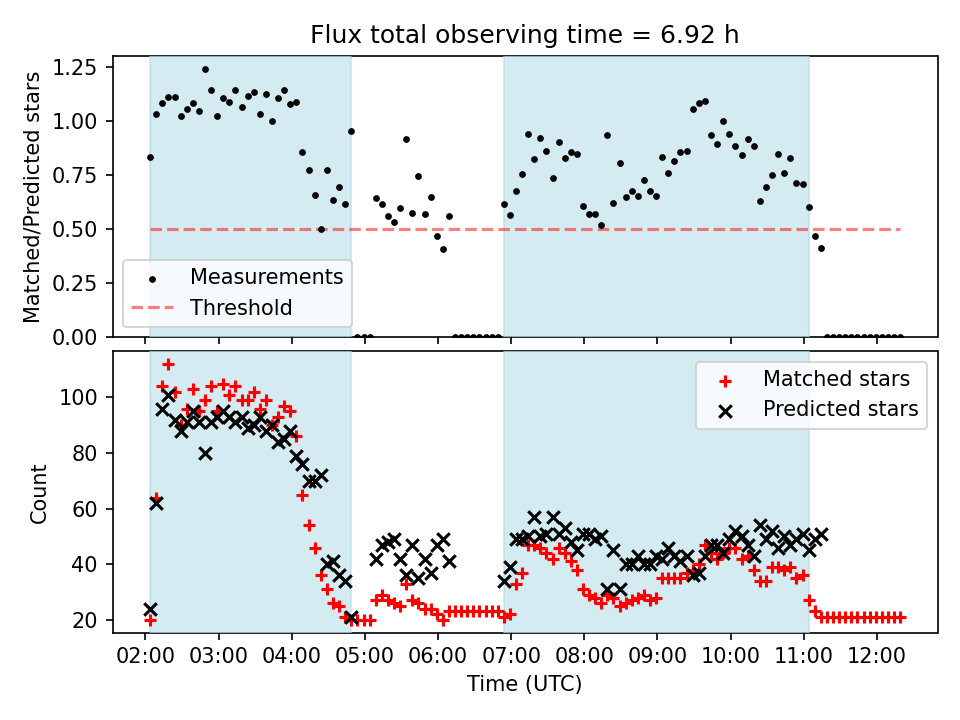 Flux total observing time = 6.92 h

Matched/Predicted stars

1.25
1.00
0.75
0.50
0.25
0.00

Measurements
Threshold

Count

100
80
60
40
20

Matched stars
Predicted stars

02:00 03:00 04:00 05:00 06:00 07:00 08:00 09:00 10:00 11:00 12:00

Time (UTC)